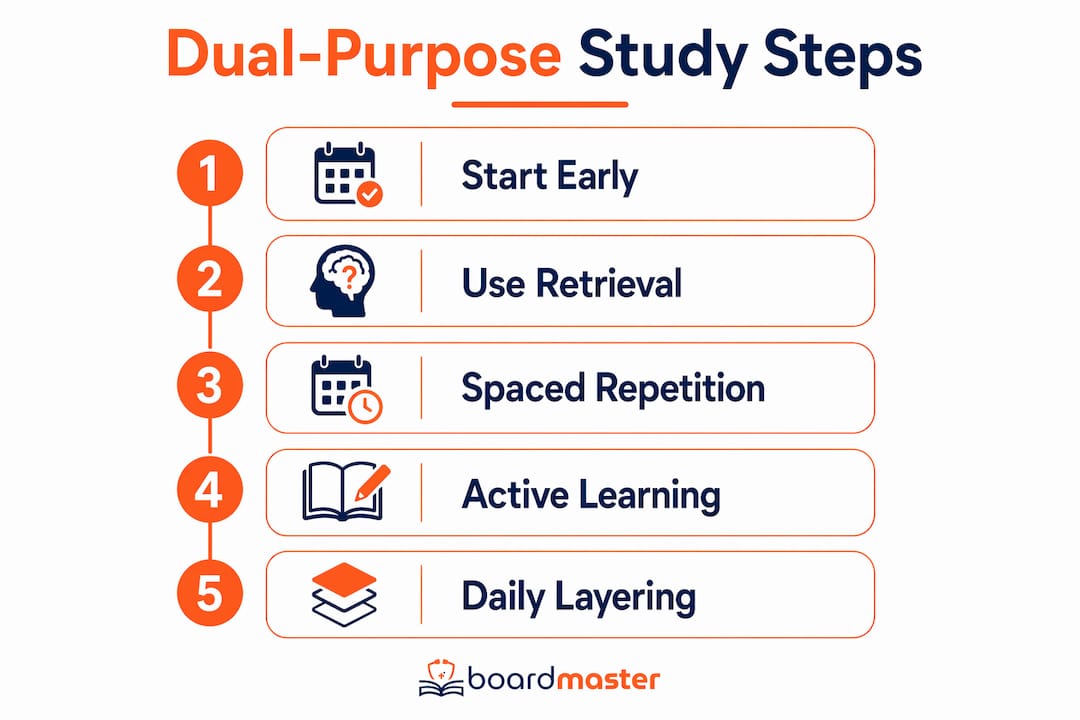 Dual-Purpose Study Steps

1 Start Early

2 Use Retrieval

3 Spaced Repetition

4 Active Learning

5 Daily Layering

boardmaster